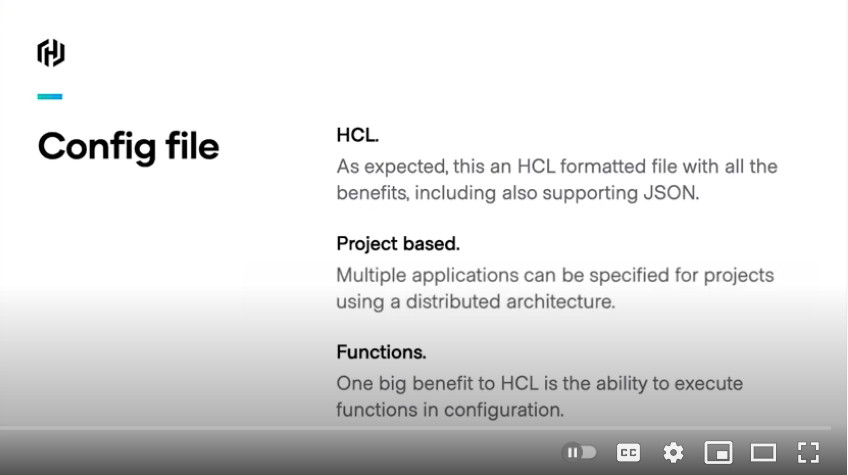 Config file

HCL.
As expected, this an HCL formatted file with all the benefits, including also supporting JSON.

Project based.
Multiple applications can be specified for projects using a distributed architecture.

Functions.
One big benefit to HCL is the ability to execute functions in configuration.

CC